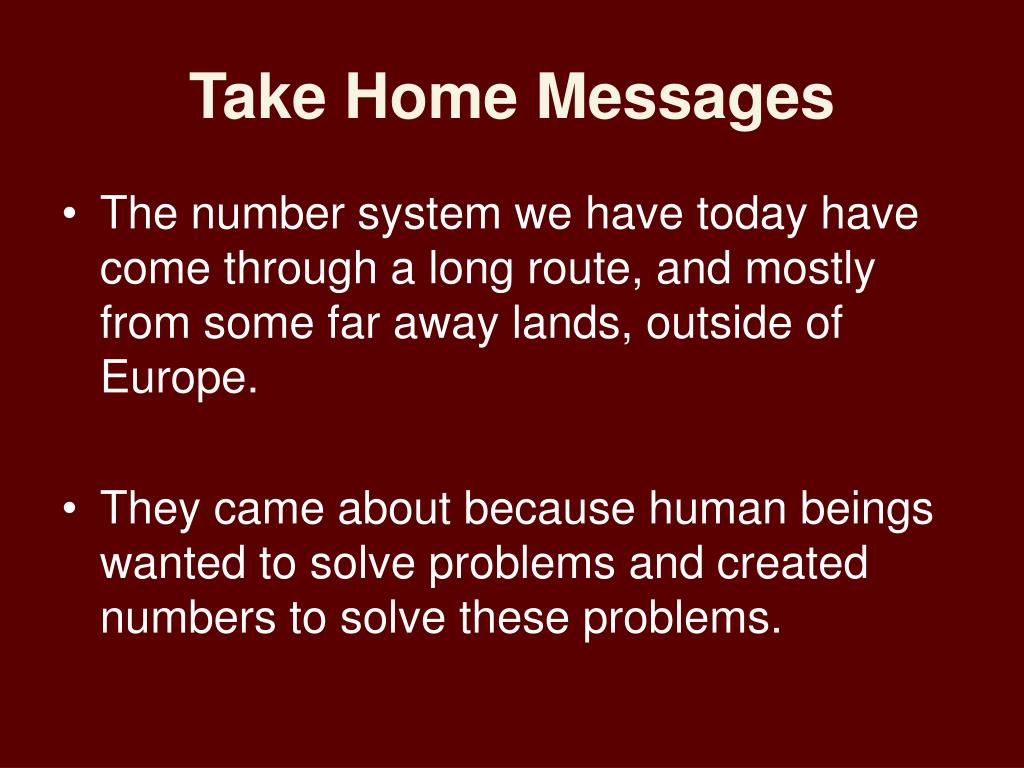 Take Home Messages

• The number system we have today have come through a long route, and mostly from some far away lands, outside of Europe.

• They came about because human beings wanted to solve problems and created numbers to solve these problems.